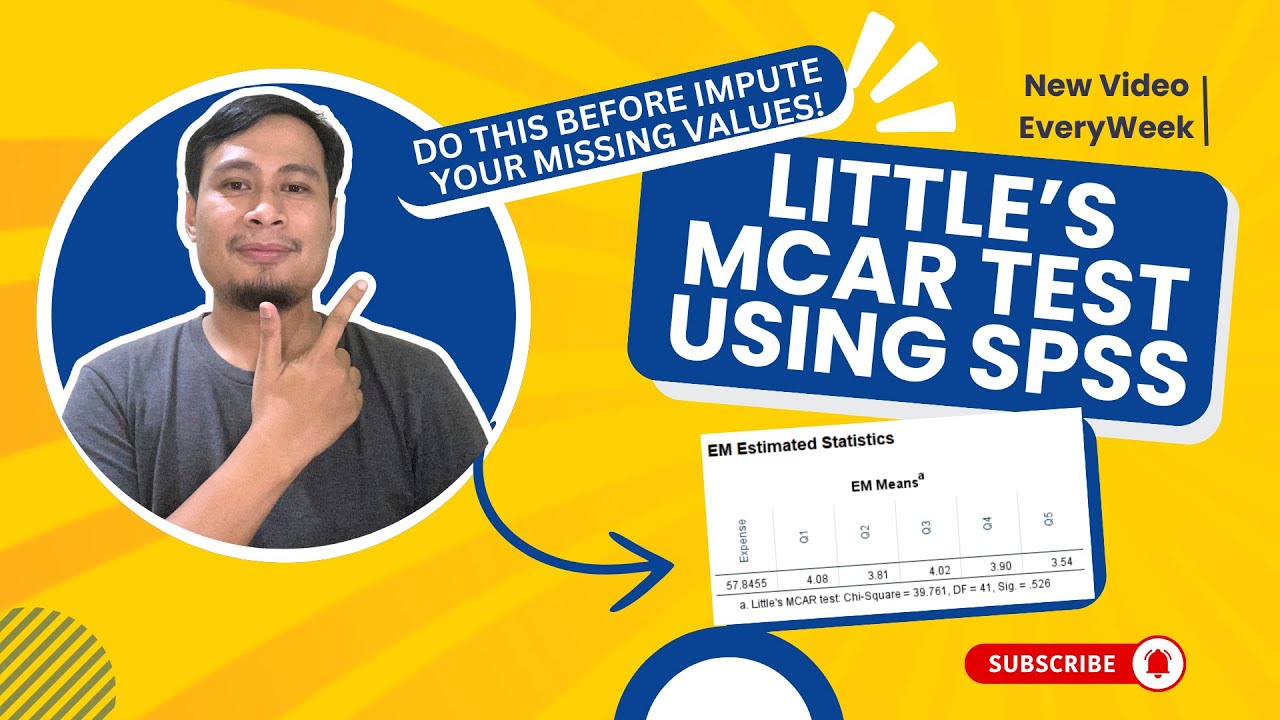 DO THIS BEFORE IMPUTE YOUR MISSING VALUES!

New Video EveryWeek

LITTLE'S MCAR TEST USING SPSS

EM Estimated Statistics

EM Means$^a$

| Expense | Q1 | Q2 | Q3 | Q4 | Q5 |
|---|---|---|---|---|---|
| 57.8455 | 4.08 | 3.81 | 4.02 | 3.90 | 3.54 |

a. Little's MCAR test: Chi-Square = 39.761, DF = 41, Sig. = .526

SUBSCRIBE